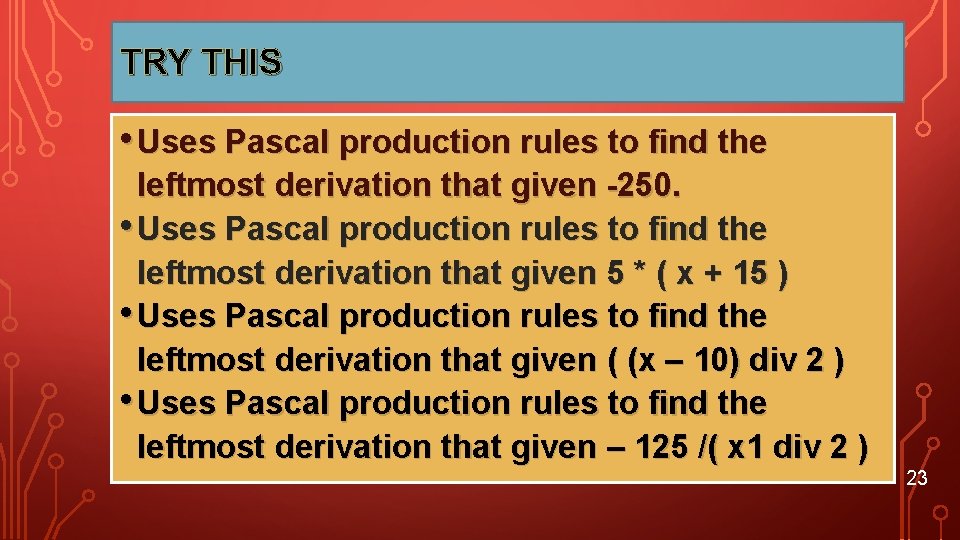 TRY THIS

• Uses Pascal production rules to find the leftmost derivation that given -250.
• Uses Pascal production rules to find the leftmost derivation that given 5 * ( x + 15 )
• Uses Pascal production rules to find the leftmost derivation that given ( (x – 10) div 2 )
• Uses Pascal production rules to find the leftmost derivation that given – 125 /( x1 div 2 )

23